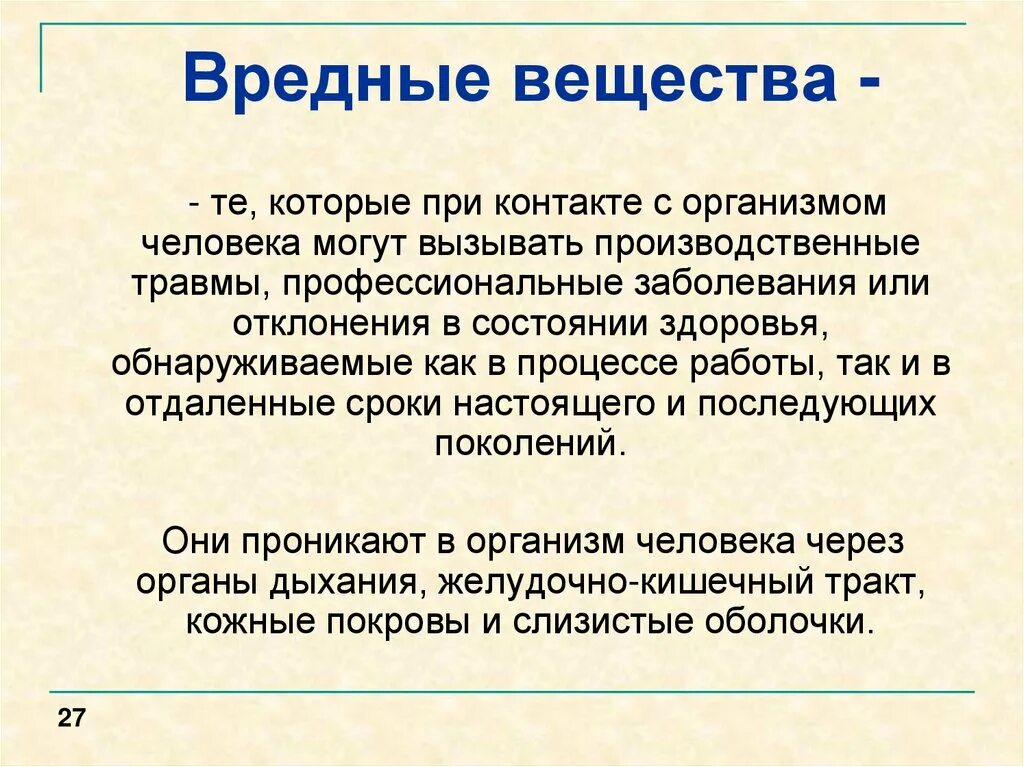 Вредные вещества -

- те, которые при контакте с организмом человека могут вызывать производственные травмы, профессиональные заболевания или отклонения в состоянии здоровья, обнаруживаемые как в процессе работы, так и в отдаленные сроки настоящего и последующих поколений.

Они проникают в организм человека через органы дыхания, желудочно-кишечный тракт, кожные покровы и слизистые оболочки.

27